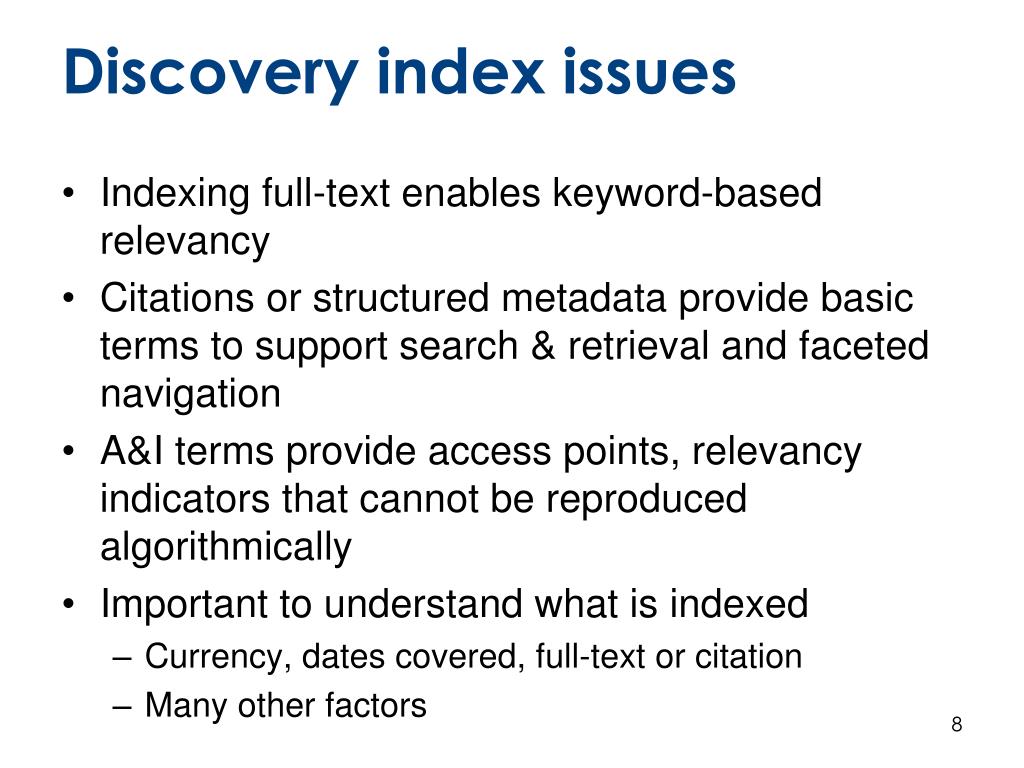 Discovery index issues

• Indexing full-text enables keyword-based relevancy
• Citations or structured metadata provide basic terms to support search & retrieval and faceted navigation
• A&I terms provide access points, relevancy indicators that cannot be reproduced algorithmically
• Important to understand what is indexed
– Currency, dates covered, full-text or citation
– Many other factors

8